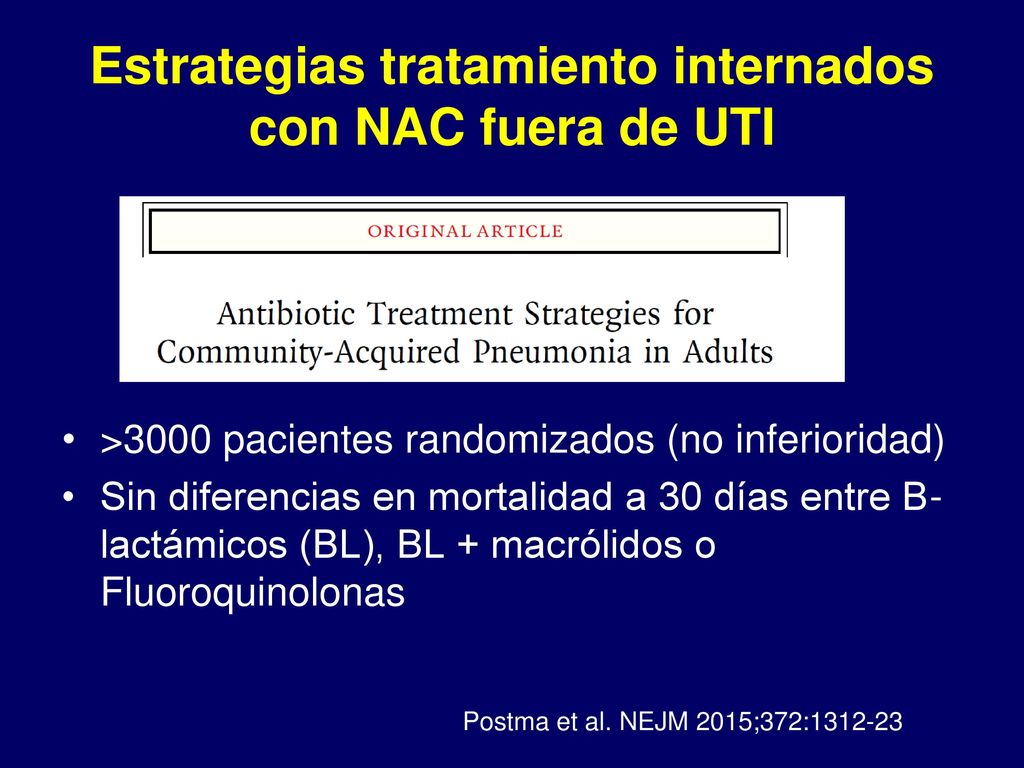 Estrategias tratamiento internados con NAC fuera de UTI

ORIGINAL ARTICLE

Antibiotic Treatment Strategies for Community-Acquired Pneumonia in Adults

• >3000 pacientes randomizados (no inferioridad)
• Sin diferencias en mortalidad a 30 días entre B-lactámicos (BL), BL + macrólidos o Fluoroquinolonas

Postma et al. NEJM 2015;372:1312-23